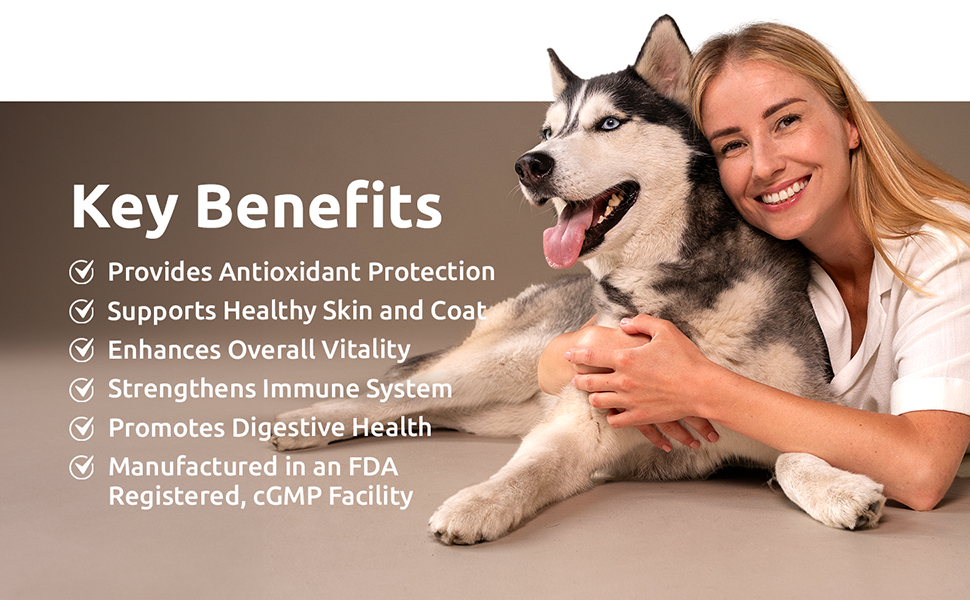 Key Benefits

Provides Antioxidant Protection

Supports Healthy Skin and Coat

Enhances Overall Vitality

Strengthens Immune System

Promotes Digestive Health

Manufactured in an FDA Registered, cGMP Facility